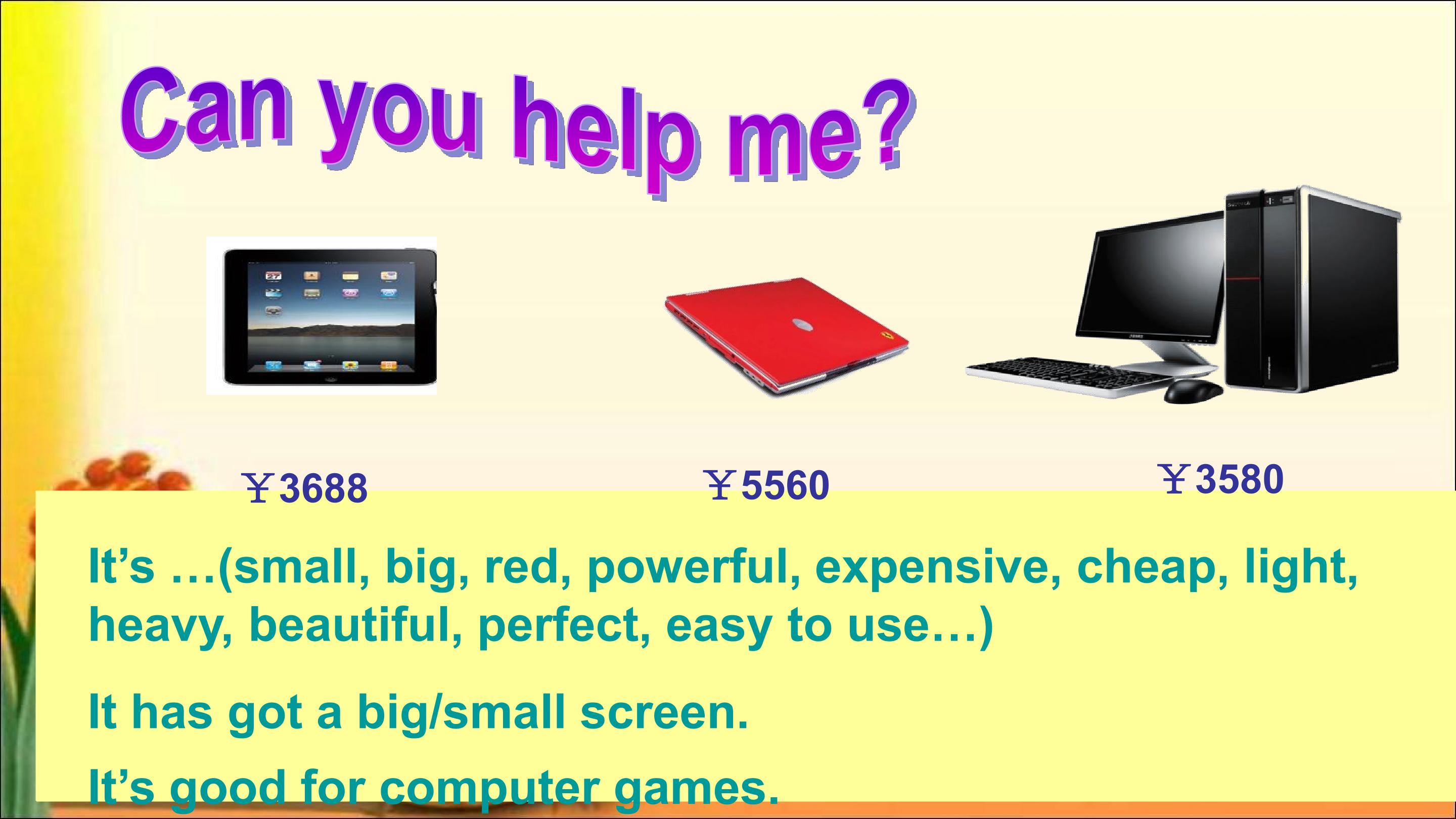 Can you help me?

¥3688

¥5560

¥3580

It’s …(small, big, red, powerful, expensive, cheap, light, heavy, beautiful, perfect, easy to use…)

It has got a big/small screen.

It’s good for computer games.